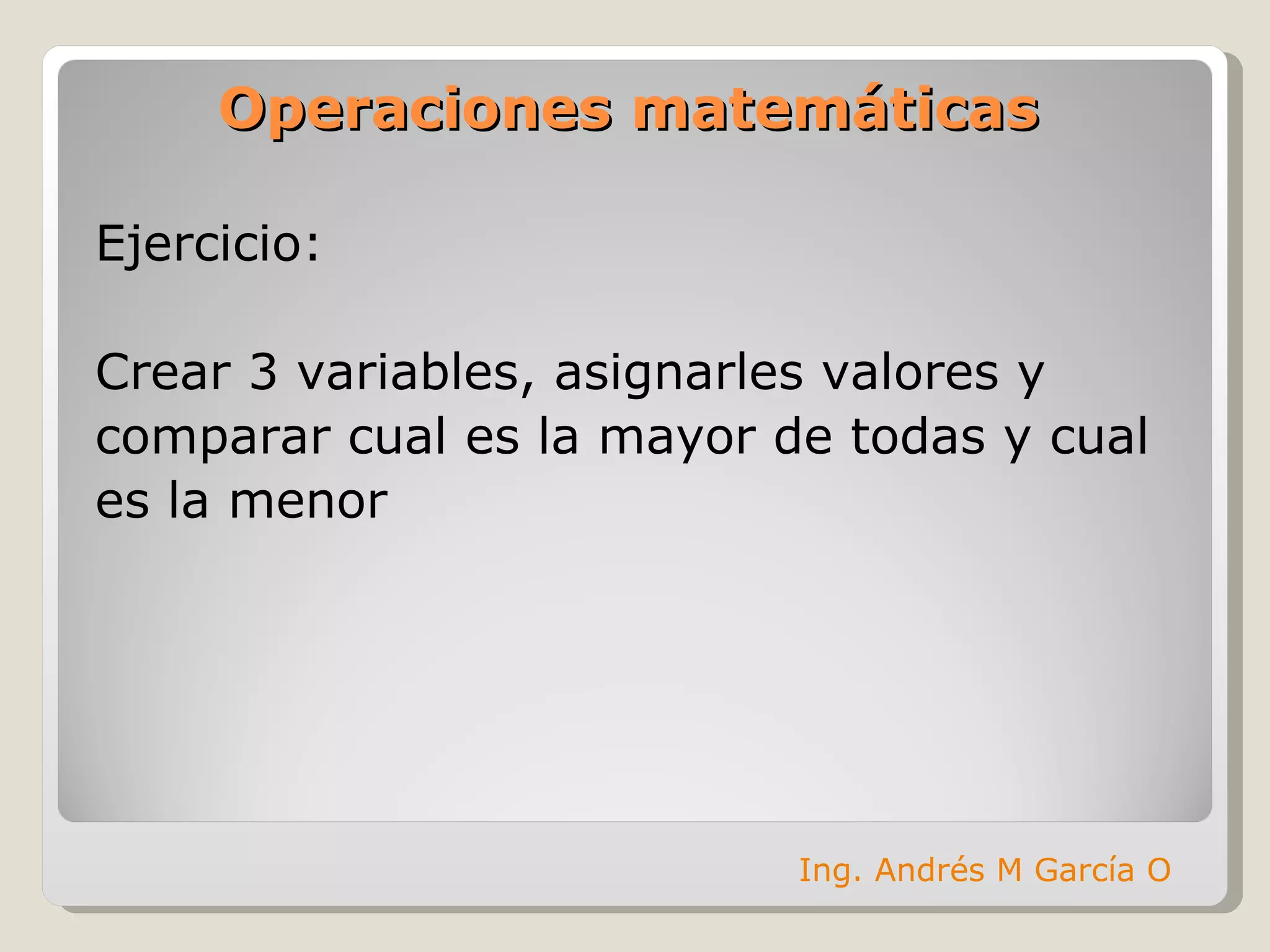 Operaciones matemáticas

Ejercicio:

Crear 3 variables, asignarles valores y comparar cual es la mayor de todas y cual es la menor

Ing. Andrés M García O